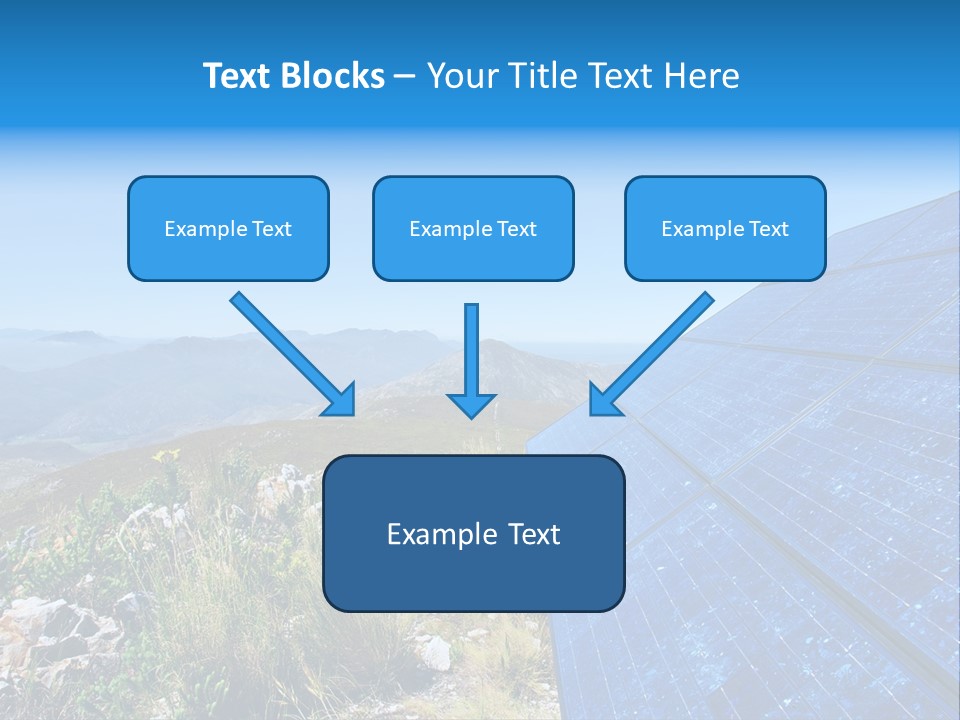 Text Blocks – Your Title Text Here

Example Text

Example Text

Example Text

Example Text